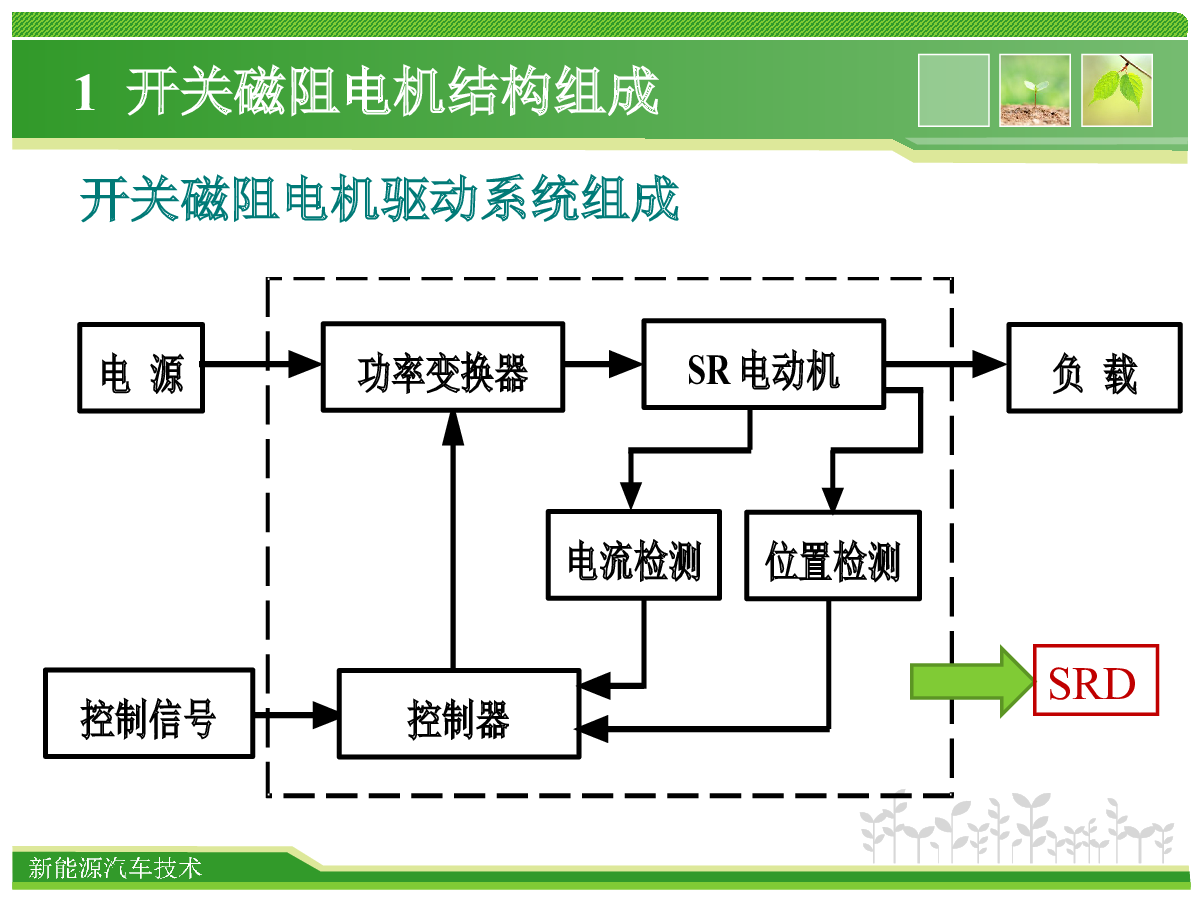 1 开关磁阻电机结构组成

开关磁阻电机驱动系统组成

电 源

功率变换器

SR 电动机

负 载

电流检测

位置检测

控制信号

控制器

SRD

新能源汽车技术